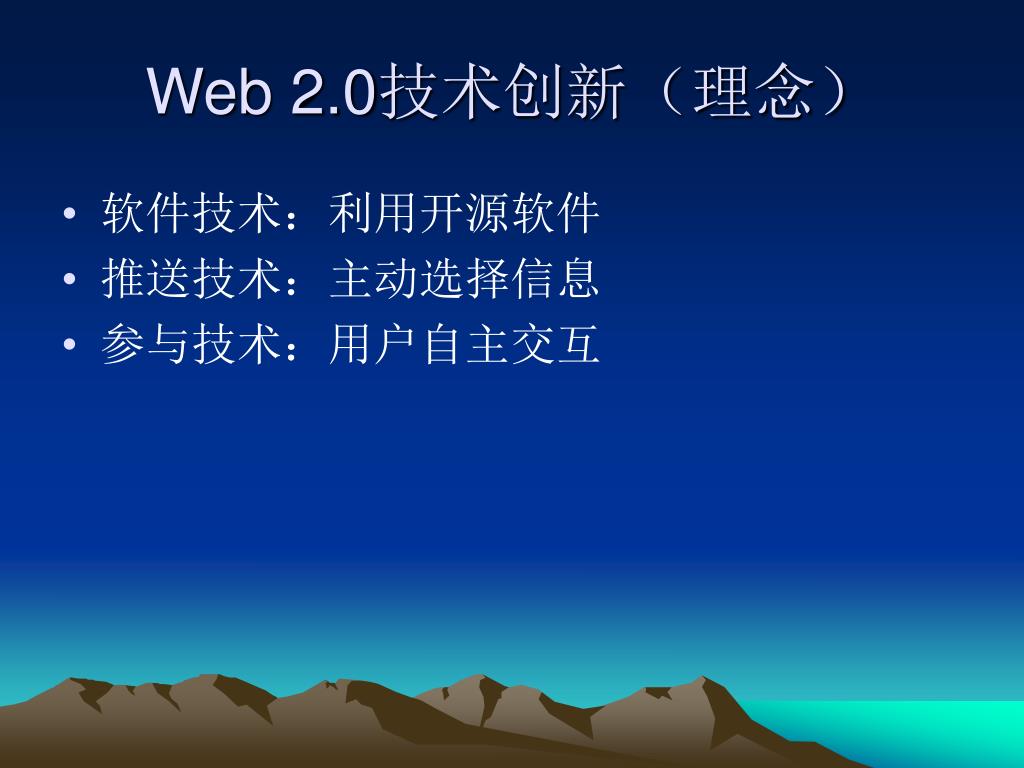 Web 2.0技术创新（理念）

• 软件技术：利用开源软件
• 推送技术：主动选择信息
• 参与技术：用户自主交互